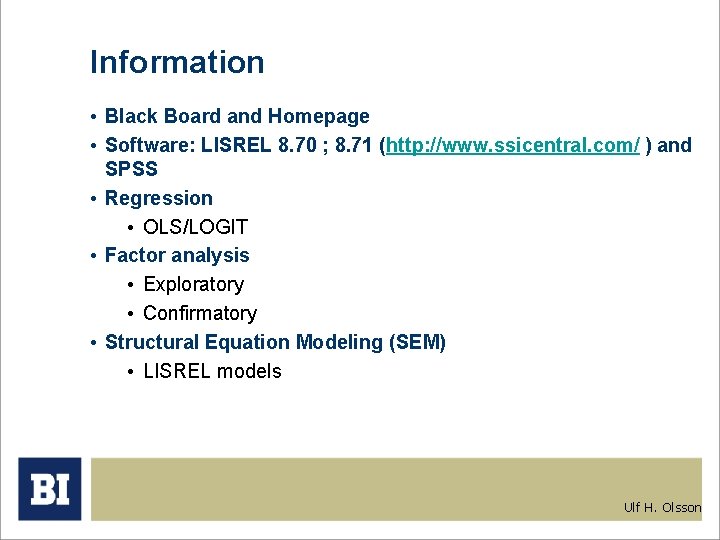 Information

• Black Board and Homepage
• Software: LISREL 8.70 ; 8.71 (http://www.ssicentral.com/ ) and SPSS
• Regression
  • OLS/LOGIT
• Factor analysis
  • Exploratory
  • Confirmatory
• Structural Equation Modeling (SEM)
  • LISREL models

BI

Ulf H. Olsson